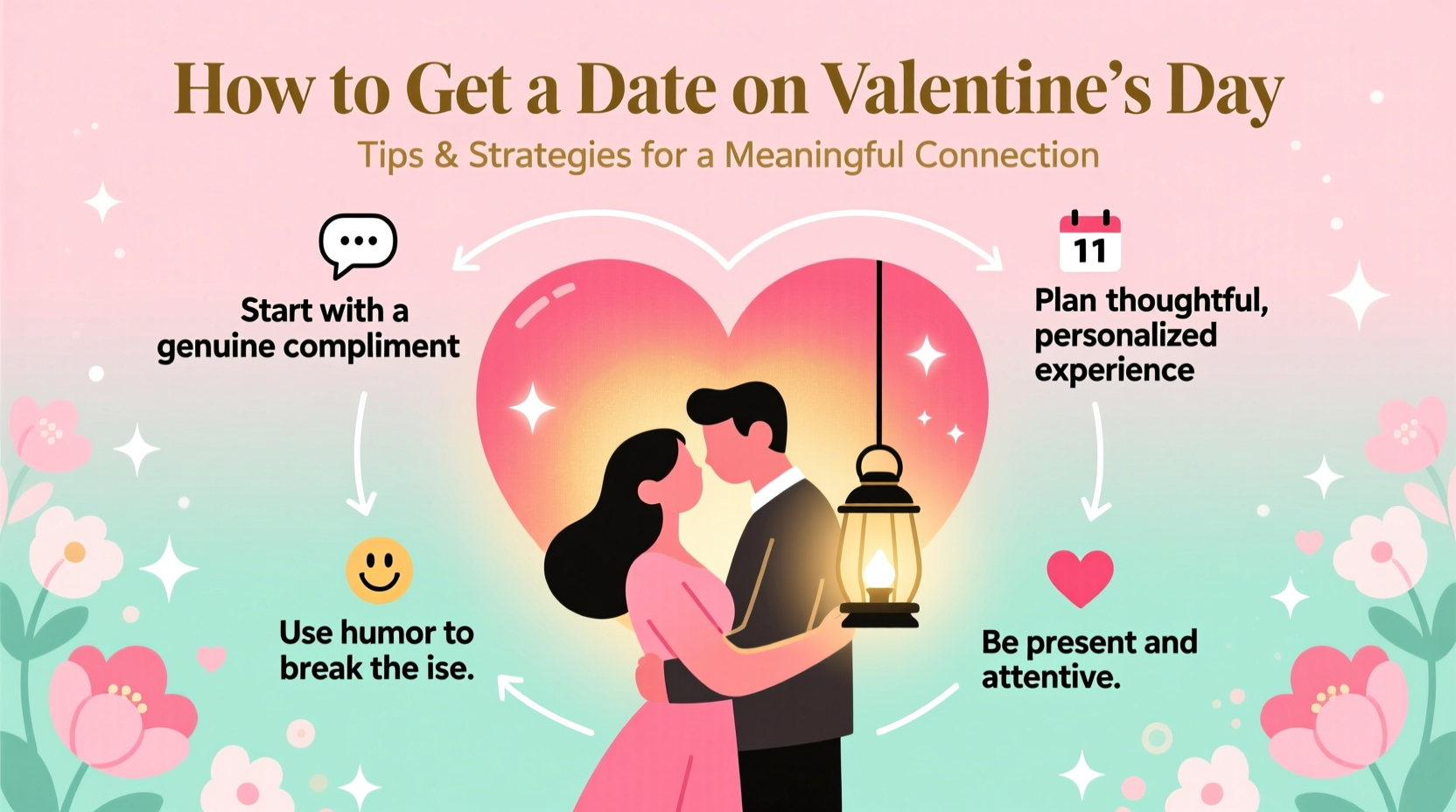 How to Get a Date on Valentine's Day

Tips & Strategies for a Meaningful Connection

Start with a genuine compliment

11

Plan thoughtful, personalized experience

Use humor to break the ise.

Be present and attentive.